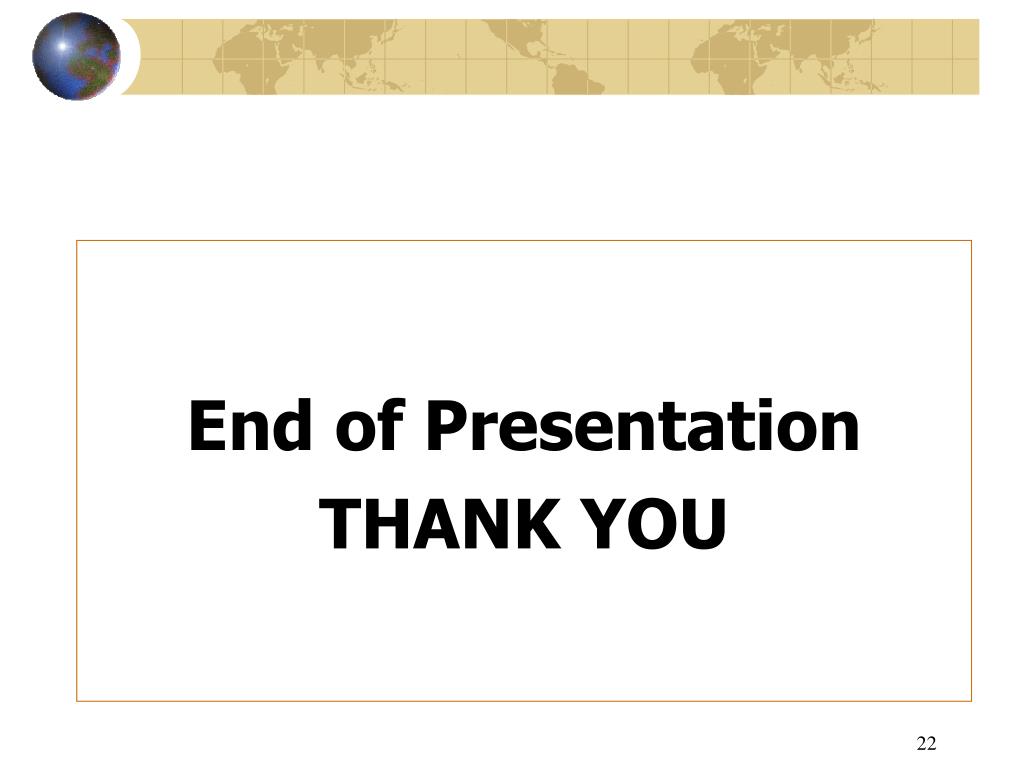 End of Presentation
THANK YOU

22